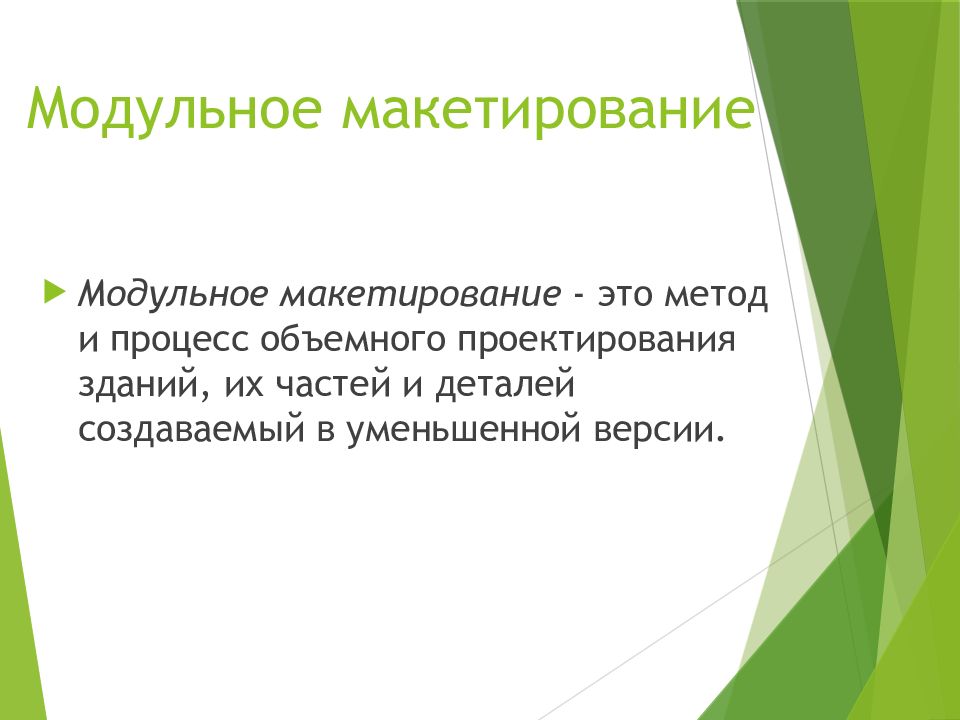 Модульное макетирование

Модульное макетирование - это метод и процесс объемного проектирования зданий, их частей и деталей создаваемый в уменьшенной версии.